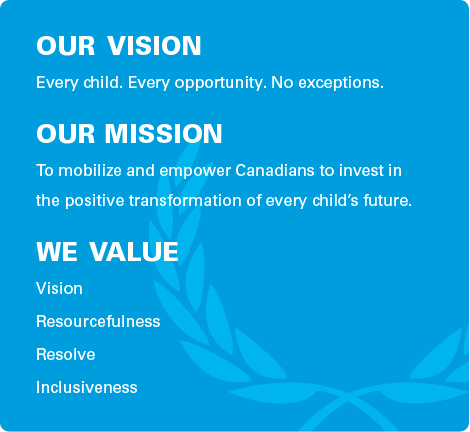 OUR VISION

Every child. Every opportunity. No exceptions.

OUR MISSION

To mobilize and empower Canadians to invest in the positive transformation of every child's future.

WE VALUE

Vision

Resourcefulness

Resolve

Inclusiveness